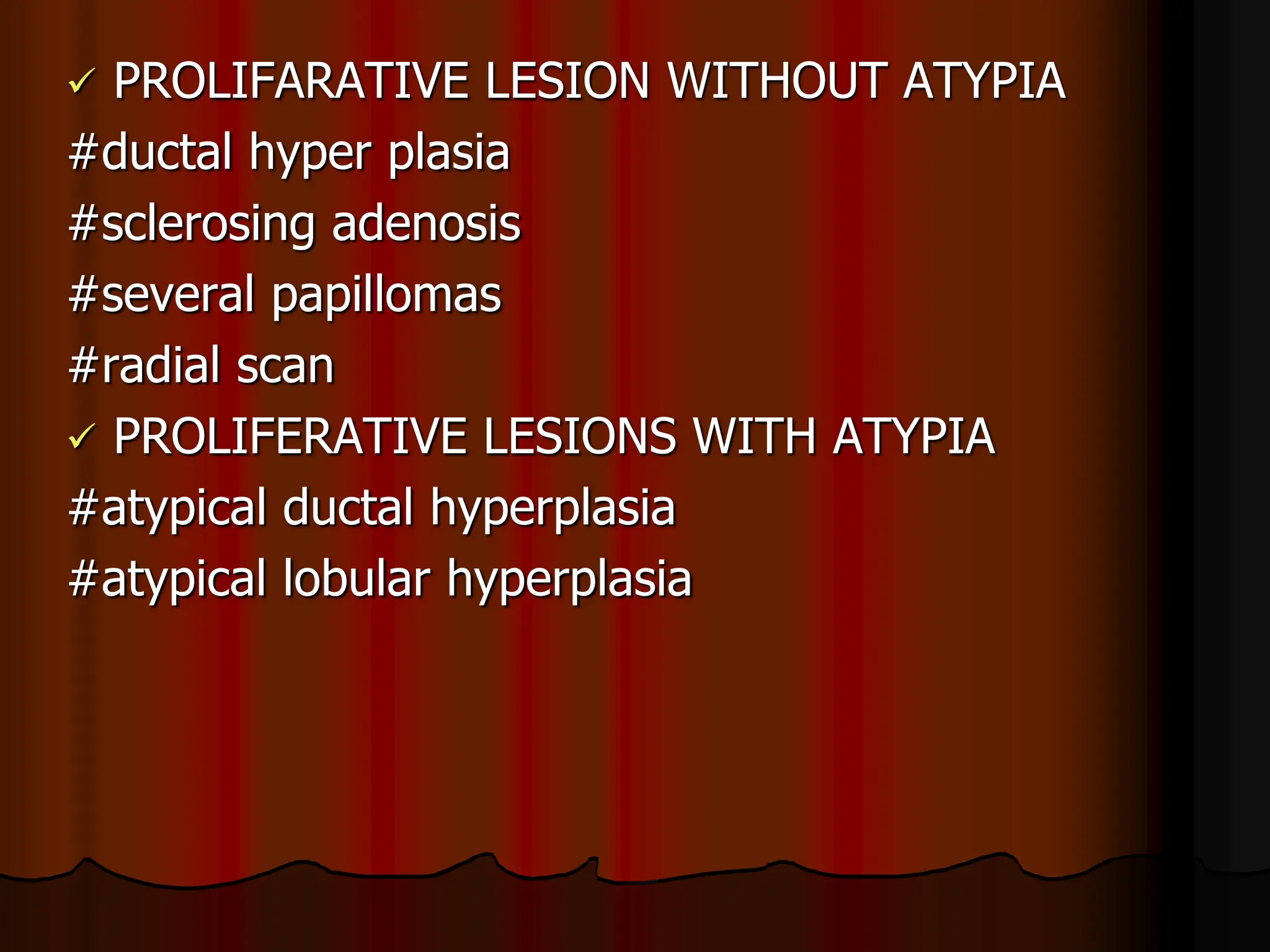 ✓ PROLIFARATIVE LESION WITHOUT ATYPIA
#ductal hyper plasia
#sclerosing adenosis
#several papillomas
#radial scan
✓ PROLIFERATIVE LESIONS WITH ATYPIA
#atypical ductal hyperplasia
#atypical lobular hyperplasia